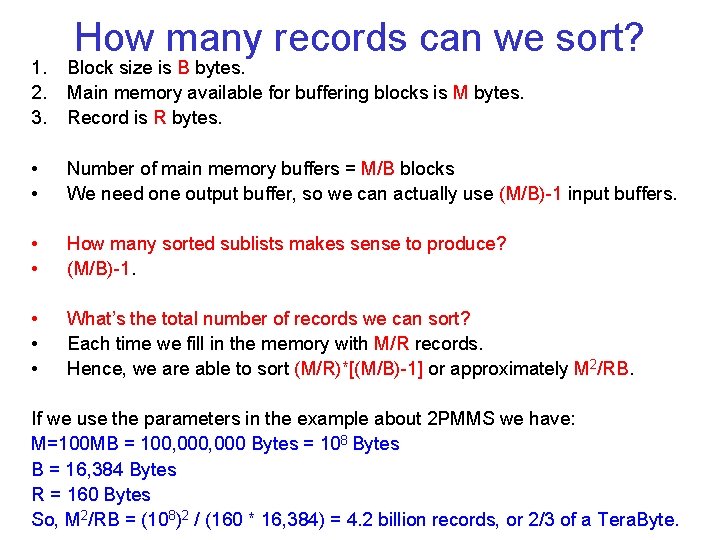 How many records can we sort?

1. Block size is B bytes.
2. Main memory available for buffering blocks is M bytes.
3. Record is R bytes.

• Number of main memory buffers = M/B blocks
• We need one output buffer, so we can actually use (M/B)-1 input buffers.

• How many sorted sublists makes sense to produce?
• (M/B)-1.

• What's the total number of records we can sort?
• Each time we fill in the memory with M/R records.
• Hence, we are able to sort (M/R)*[(M/B)-1] or approximately $M^2/RB$.

If we use the parameters in the example about 2PMMS we have:
M=100MB = 100,000,000 Bytes = $10^8$ Bytes
B = 16,384 Bytes
R = 160 Bytes
So, $M^2/RB = (10^8)^2 / (160 * 16,384)$ = 4.2 billion records, or 2/3 of a TeraByte.